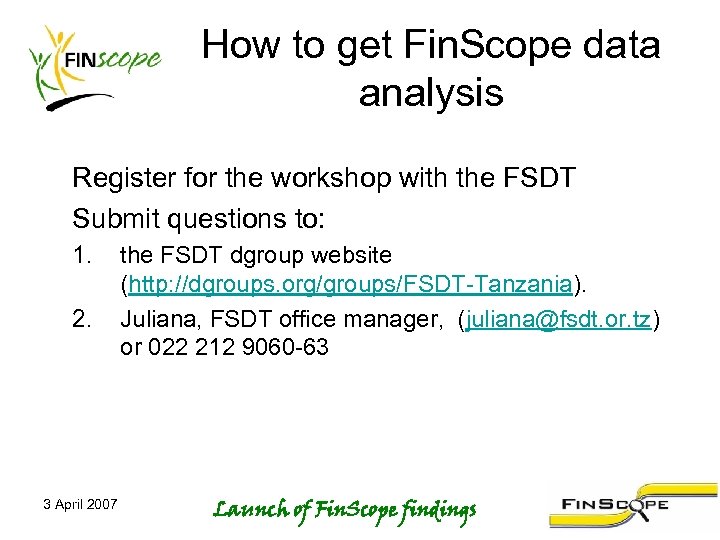 FINscope

How to get FinScope data analysis

Register for the workshop with the FSDT

Submit questions to:

1. the FSDT dgroup website (http://dgroups.org/groups/FSDT-Tanzania).

2. Juliana, FSDT office manager, (juliana@fsdt.or.tz) or 022 212 9060-63

3 April 2007

Launch of FinScope findings

FINSCOPE